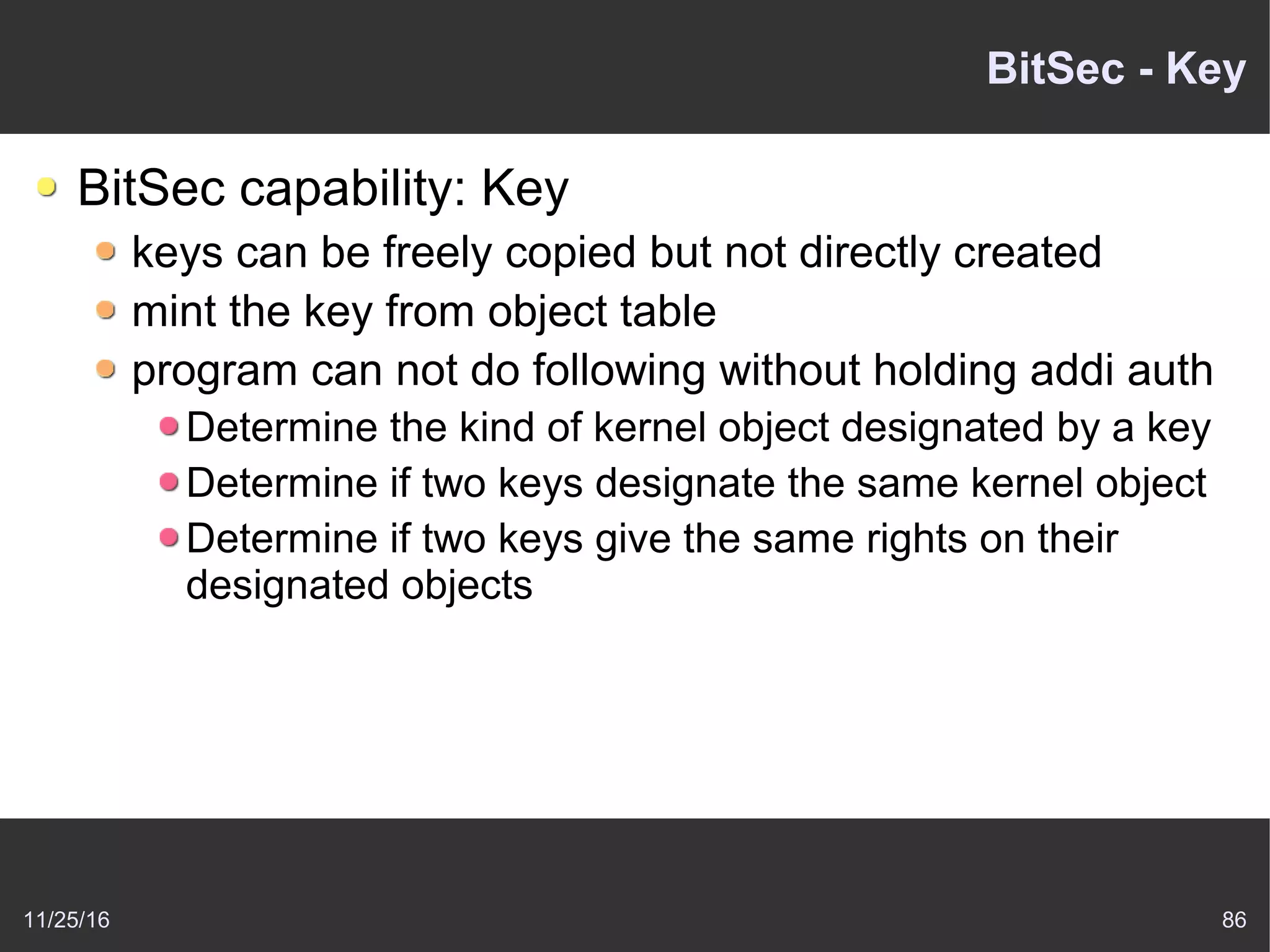 BitSec - Key

BitSec capability: Key

keys can be freely copied but not directly created

mint the key from object table

program can not do following without holding addi auth

Determine the kind of kernel object designated by a key

Determine if two keys designate the same kernel object

Determine if two keys give the same rights on their designated objects

11/25/16

86